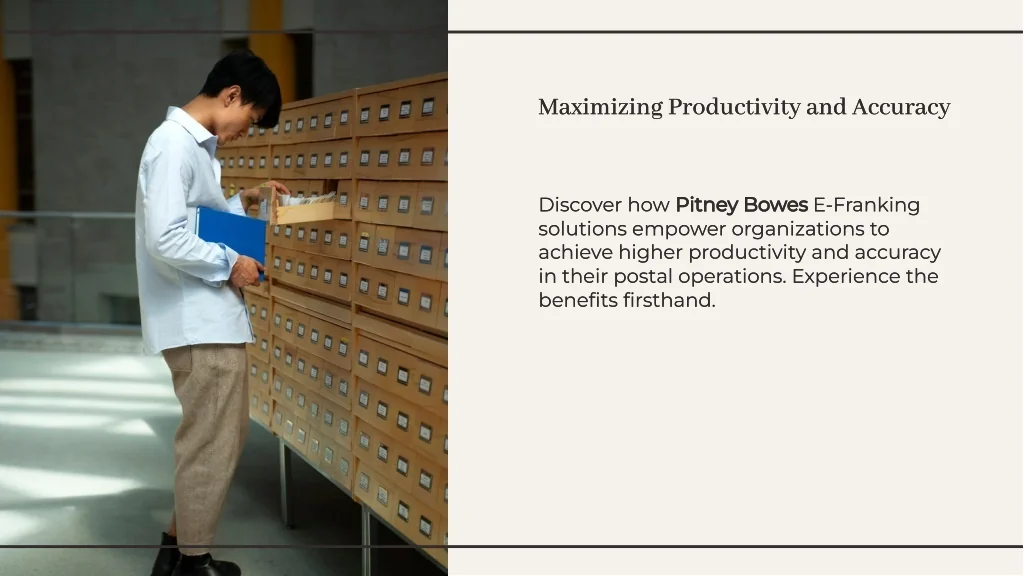 Maximizing Productivity and Accuracy

Discover how Pitney Bowes E-Franking solutions empower organizations to achieve higher productivity and accuracy in their postal operations. Experience the benefits firsthand.